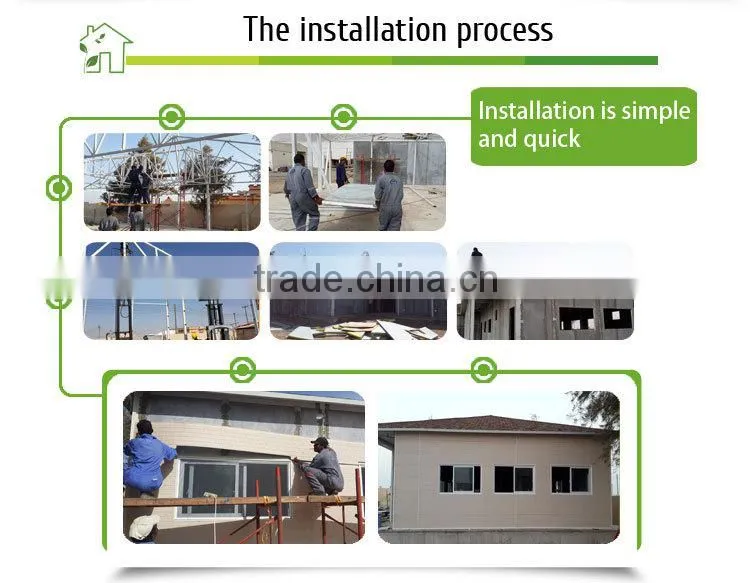 The installation process

Installation is simple and quick

trade.china.cn